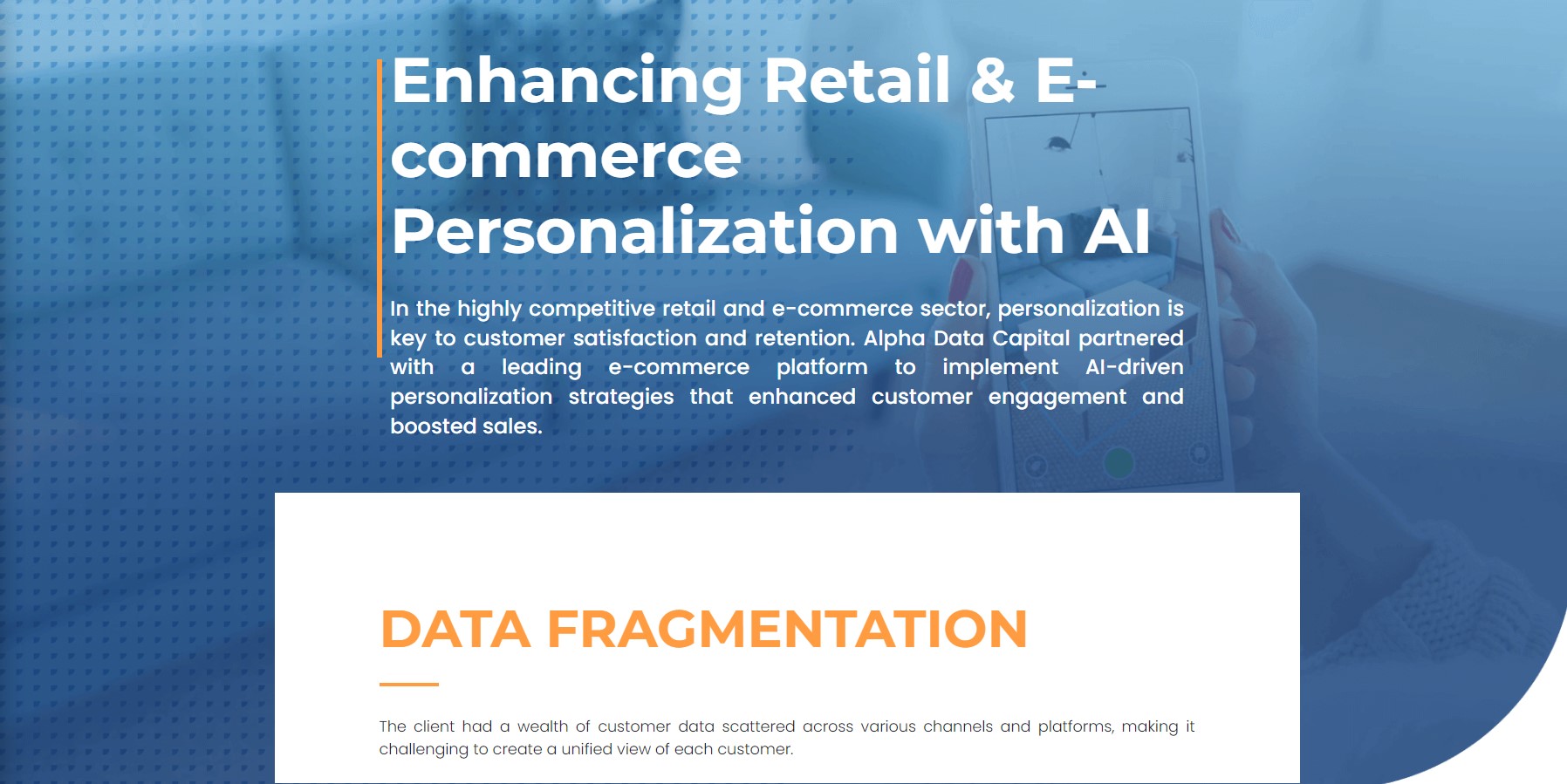 Enhancing Retail & E-commerce Personalization with AI

In the highly competitive retail and e-commerce sector, personalization is key to customer satisfaction and retention. Alpha Data Capital partnered with a leading e-commerce platform to implement AI-driven personalization strategies that enhanced customer engagement and boosted sales.

DATA FRAGMENTATION

The client had a wealth of customer data scattered across various channels and platforms, making it challenging to create a unified view of each customer.